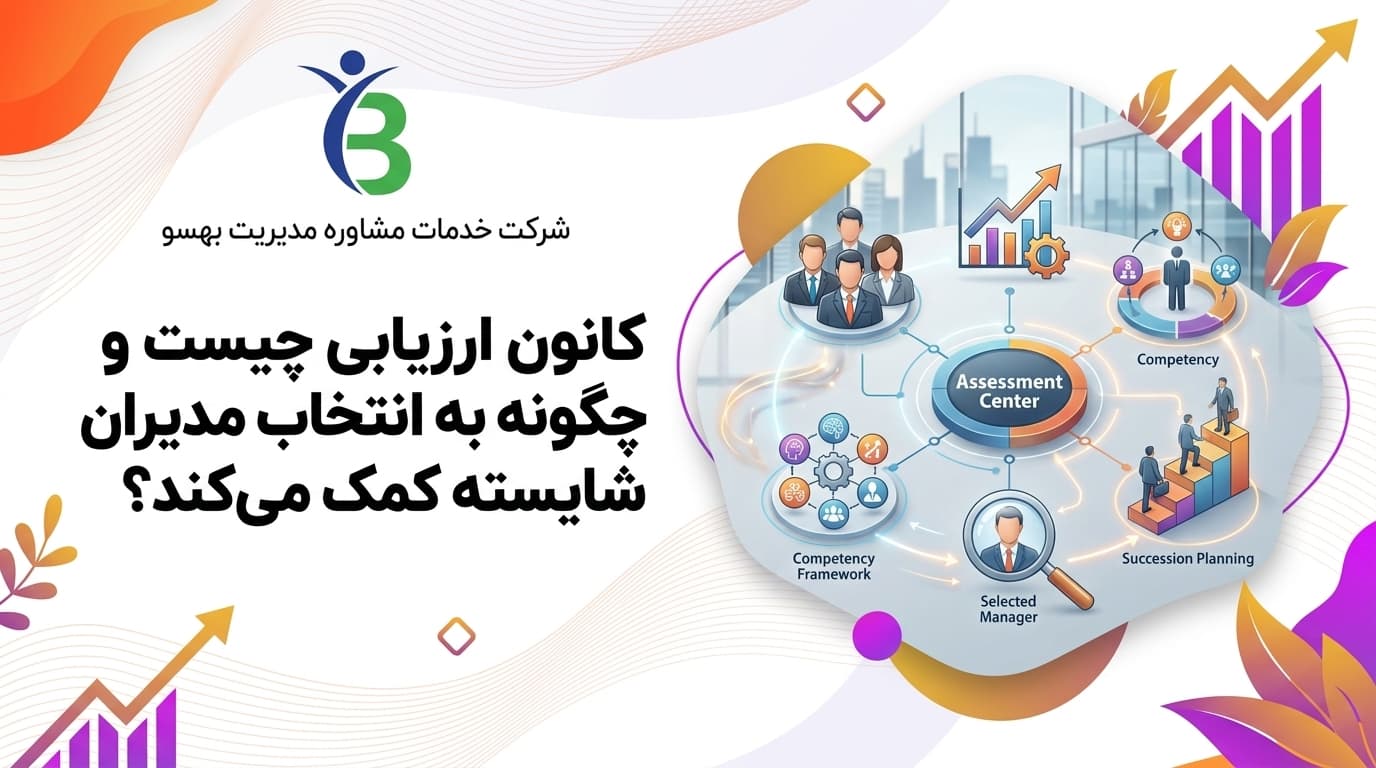 شرکت خدمات مشاوره مدیریت بهسو

کانون ارزیابی چیست و چگونه به انتخاب مدیران شایسته کمک می‌کند؟

Assessment Center

Competency

Competency Framework

Selected Manager

Succession Planning